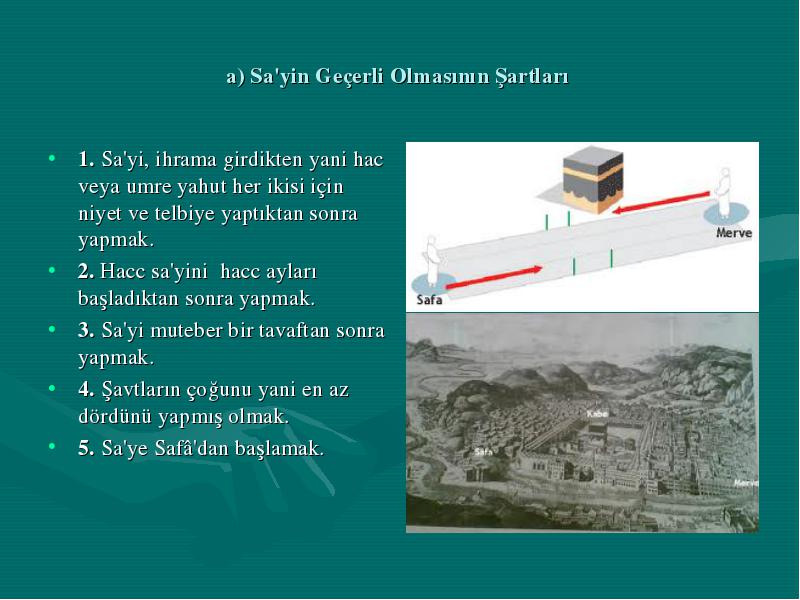 a) Sa'yin Geçerli Olmasının Şartları

• **1.** Sa'yi, ihrama girdikten yani hac veya umre yahut her ikisi için niyet ve telbiye yaptıktan sonra yapmak.
• **2.** Hacc sa'yini hacc ayları başladıktan sonra yapmak.
• **3.** Sa'yi muteber bir tavaftan sonra yapmak.
• **4.** Şavtların çoğunu yani en az dördünü yapmış olmak.
• **5.** Sa'ye Safâ'dan başlamak.

Merve
Safa

Kabe
Safa
Merve